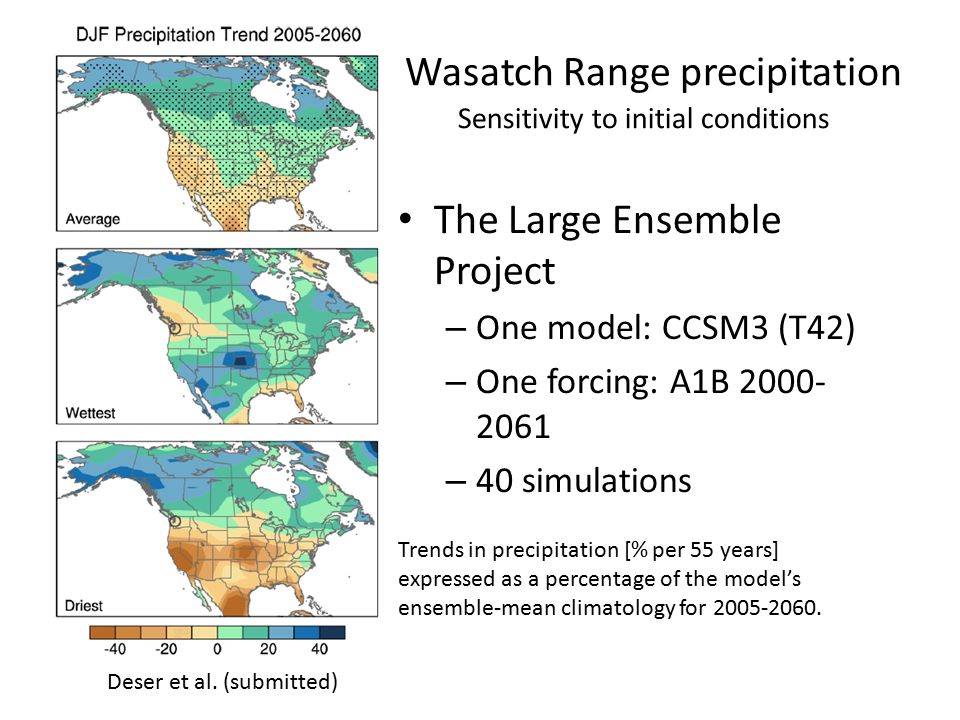 DJF Precipitation Trend 2005-2060

Average

Wettest

Driest

-40 -20 0 20 40

Deser et al. (submitted)

Wasatch Range precipitation

Sensitivity to initial conditions

• The Large Ensemble Project

– One model: CCSM3 (T42)

– One forcing: A1B 2000-2061

– 40 simulations

Trends in precipitation [% per 55 years] expressed as a percentage of the model's ensemble-mean climatology for 2005-2060.